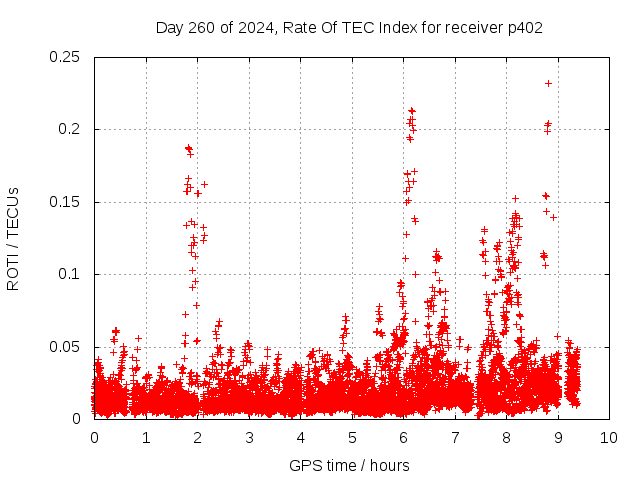 Day 260 of 2024, Rate Of TEC Index for receiver p402

ROTI / TECUs

0.25
0.2
0.15
0.1
0.05
0

0 1 2 3 4 5 6 7 8 9 10

GPS time / hours